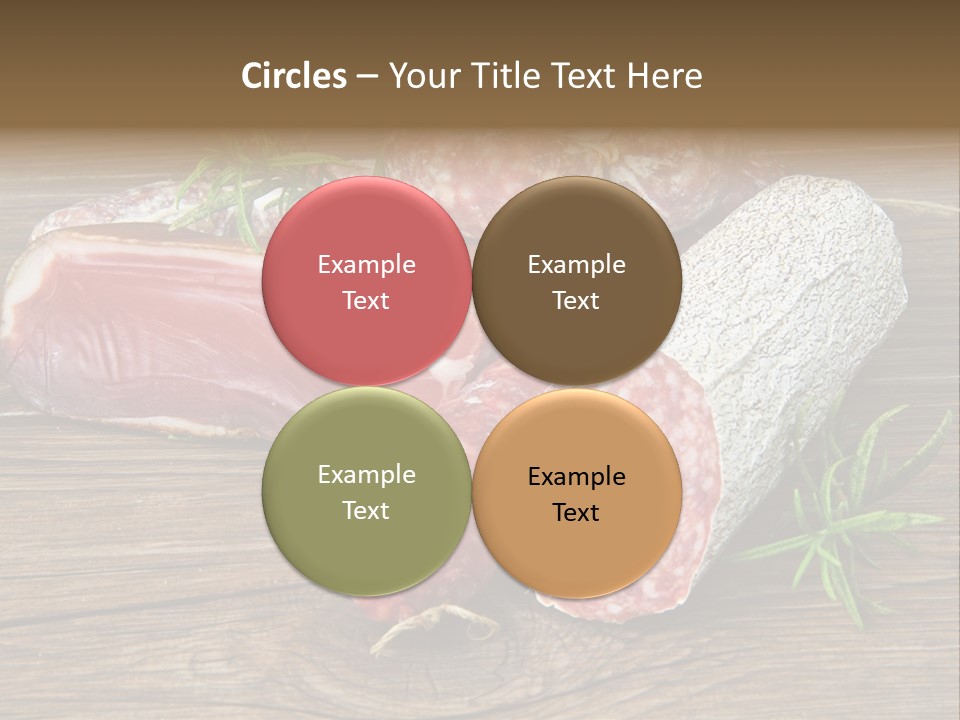 Circles – Your Title Text Here

Example Text

Example Text

Example Text

Example Text